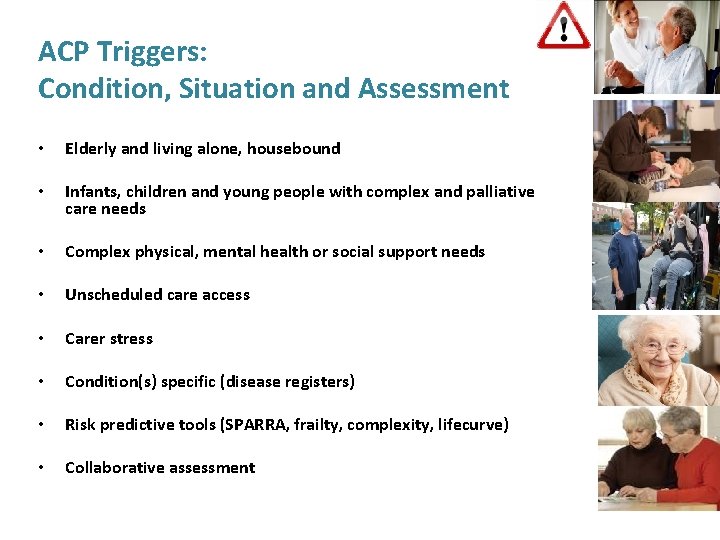 ACP Triggers:
Condition, Situation and Assessment

• Elderly and living alone, housebound

• Infants, children and young people with complex and palliative care needs

• Complex physical, mental health or social support needs

• Unscheduled care access

• Carer stress

• Condition(s) specific (disease registers)

• Risk predictive tools (SPARRA, frailty, complexity, lifecurve)

• Collaborative assessment